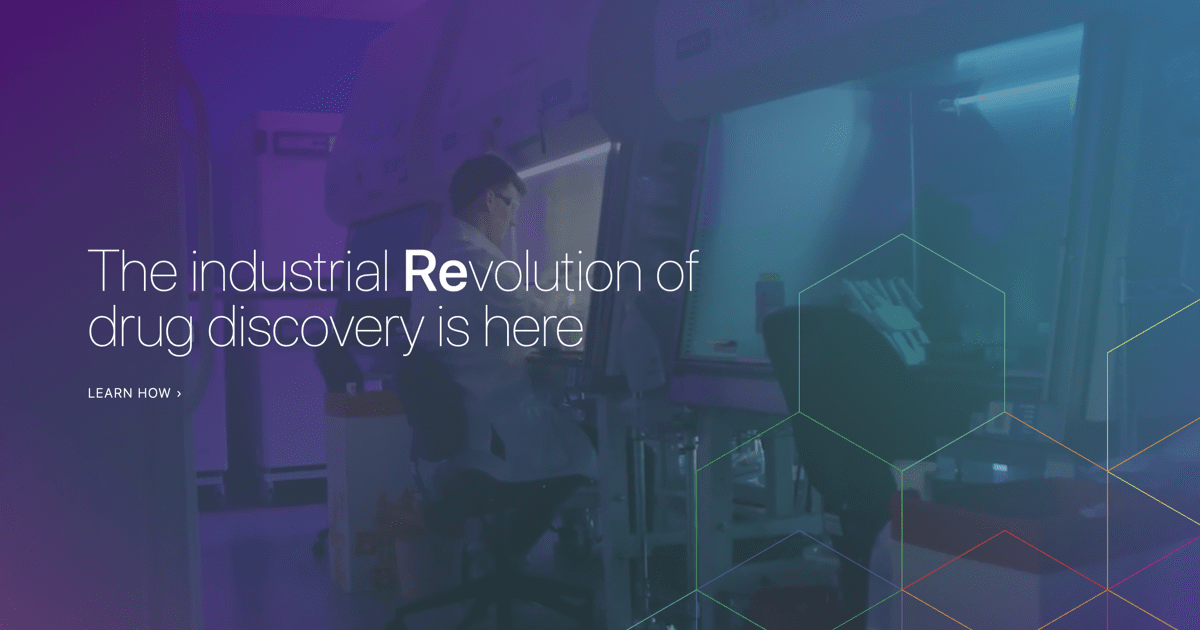 The industrial Revolution of drug discovery is here

LEARN HOW ›